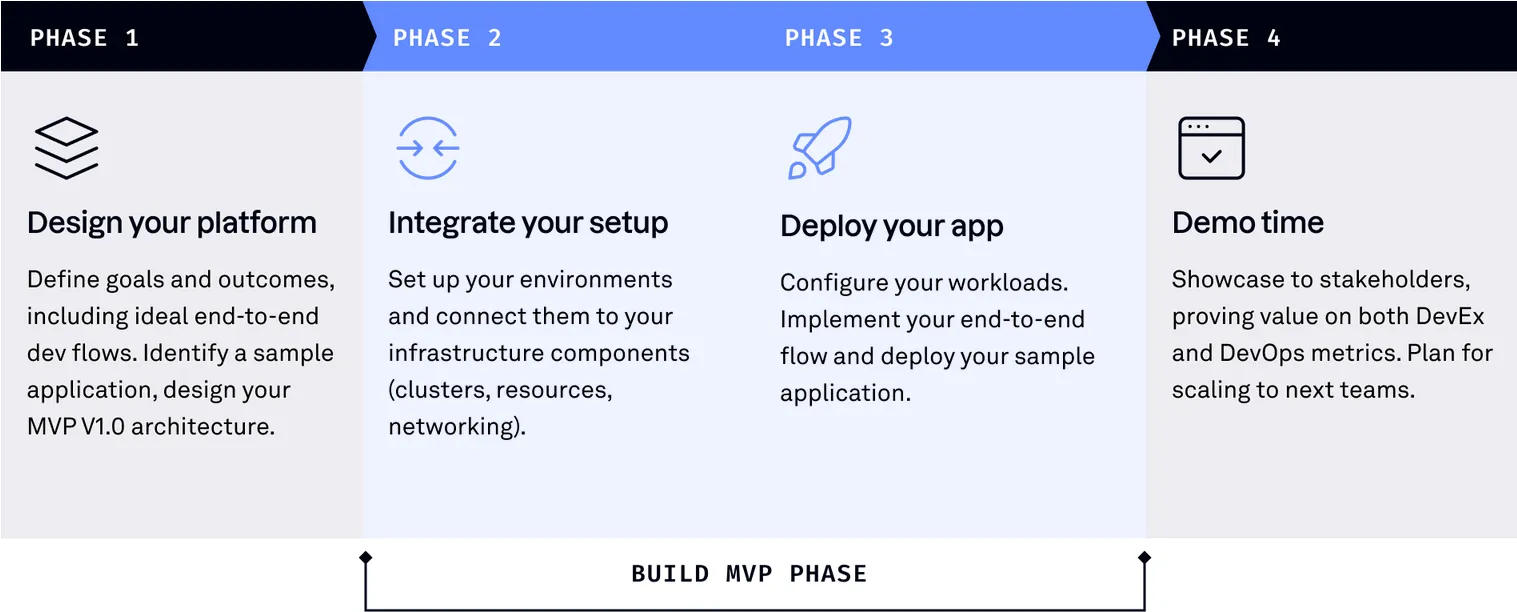 PHASE 1

Design your platform

Define goals and outcomes, including ideal end-to-end dev flows. Identify a sample application, design your MVP V1.0 architecture.

PHASE 2

Integrate your setup

Set up your environments and connect them to your infrastructure components (clusters, resources, networking).

PHASE 3

Deploy your app

Configure your workloads. Implement your end-to-end flow and deploy your sample application.

PHASE 4

Demo time

Showcase to stakeholders, proving value on both DevEx and DevOps metrics. Plan for scaling to next teams.

BUILD MVP PHASE